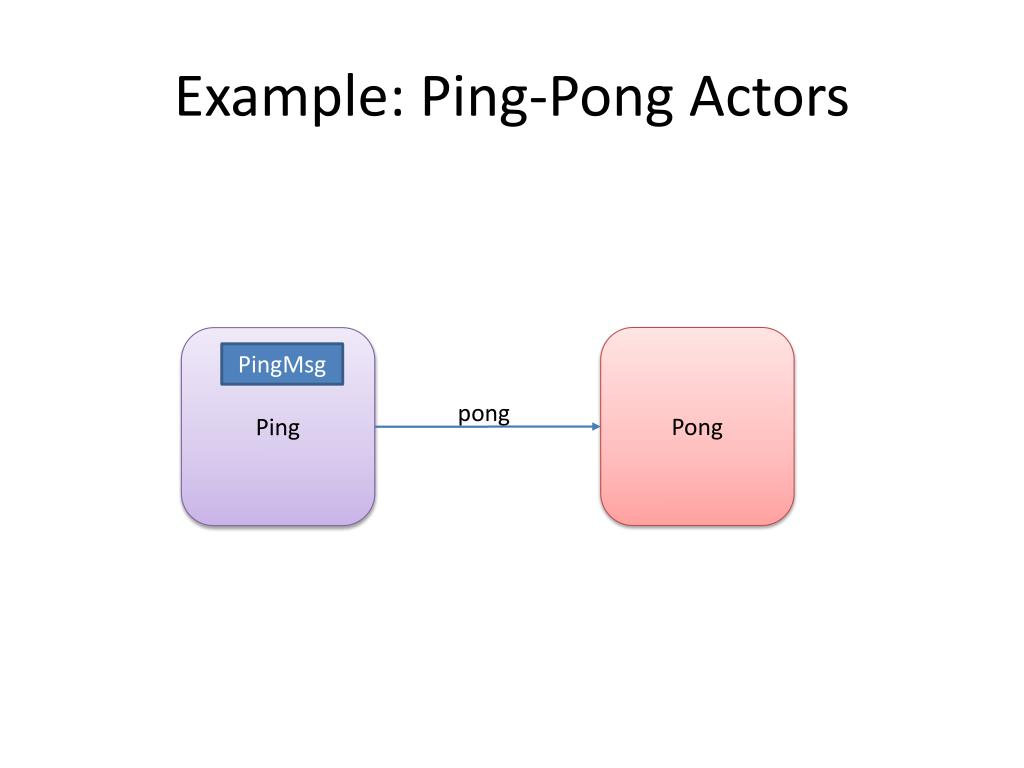 Example: Ping-Pong Actors

PingMsg

Ping

pong

Pong